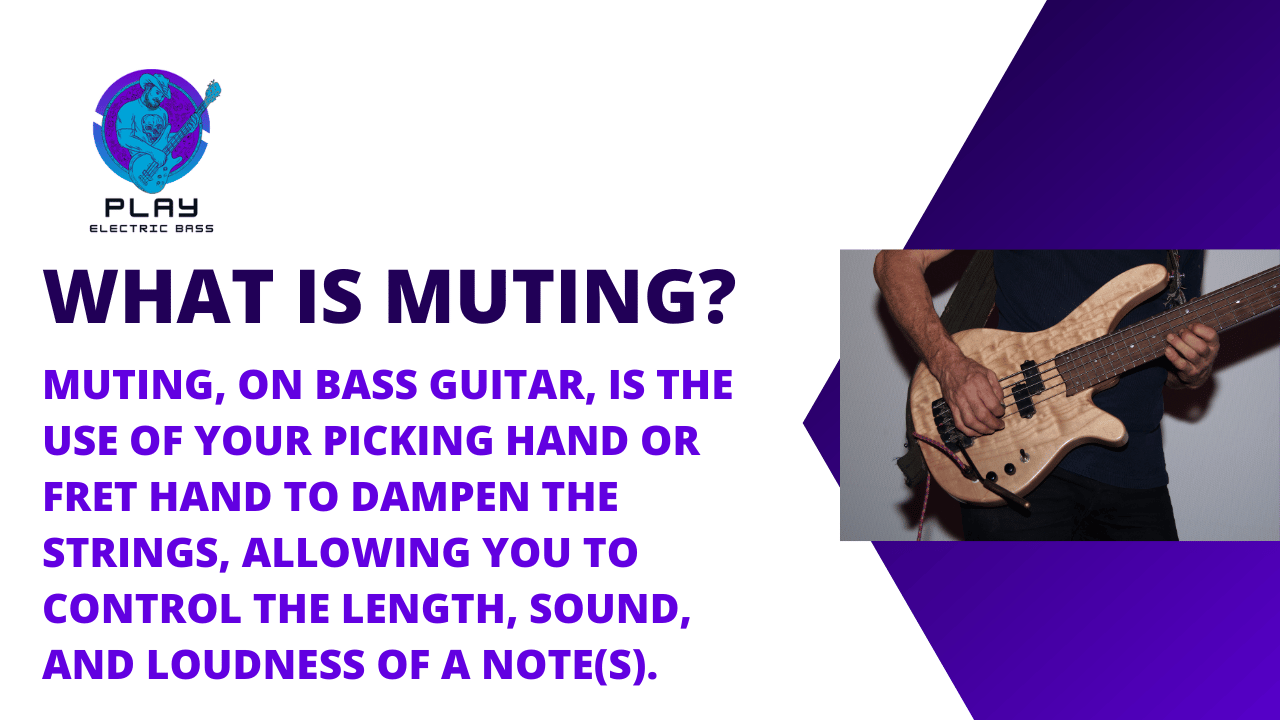 PLAY
ELECTRIC BASS

WHAT IS MUTING?

MUTING, ON BASS GUITAR, IS THE USE OF YOUR PICKING HAND OR FRET HAND TO DAMPEN THE STRINGS, ALLOWING YOU TO CONTROL THE LENGTH, SOUND, AND LOUDNESS OF A NOTE(S).